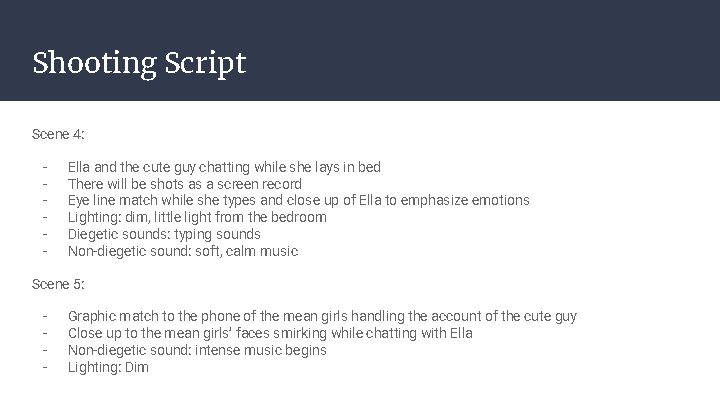 Shooting Script

Scene 4:

- Ella and the cute guy chatting while she lays in bed
- There will be shots as a screen record
- Eye line match while she types and close up of Ella to emphasize emotions
- Lighting: dim, little light from the bedroom
- Diegetic sounds: typing sounds
- Non-diegetic sound: soft, calm music

Scene 5:

- Graphic match to the phone of the mean girls handling the account of the cute guy
- Close up to the mean girls' faces smirking while chatting with Ella
- Non-diegetic sound: intense music begins
- Lighting: Dim